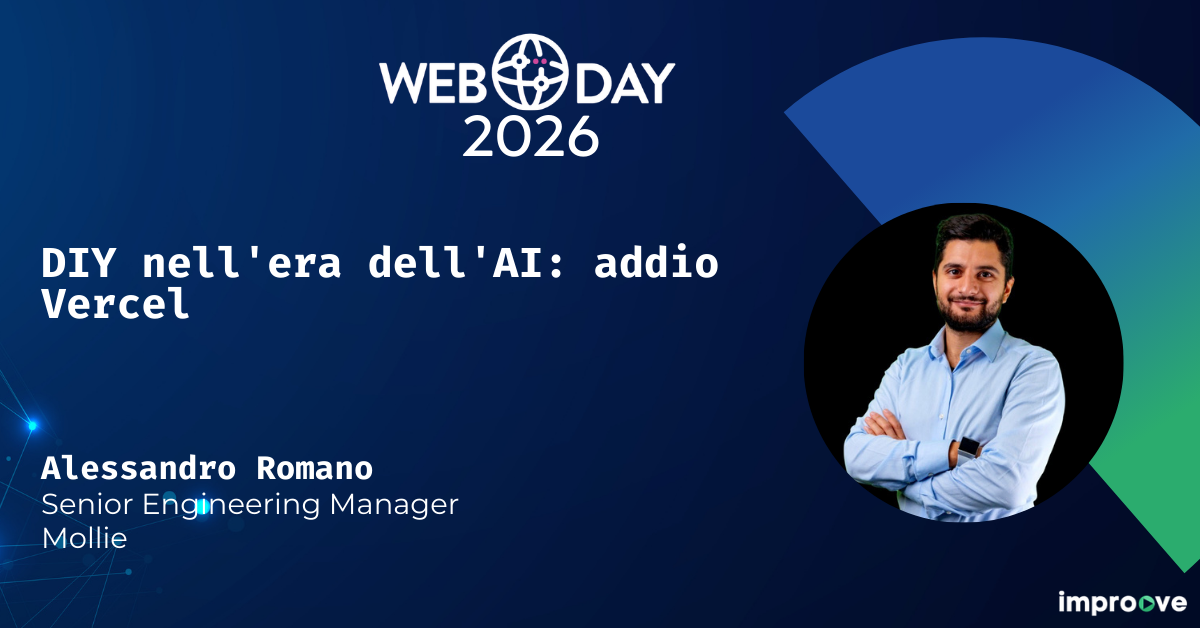 WEB DAY
2026

DIY nell'era dell'AI: addio Vercel

Alessandro Romano
Senior Engineering Manager
Mollie

improove